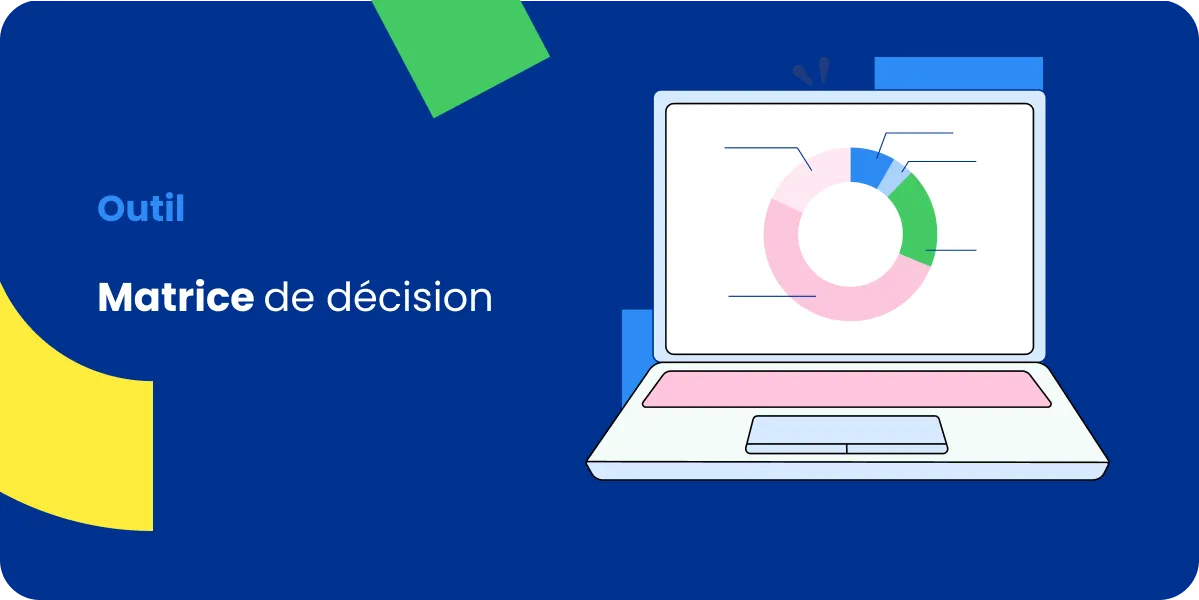 Outil

Matrice de décision